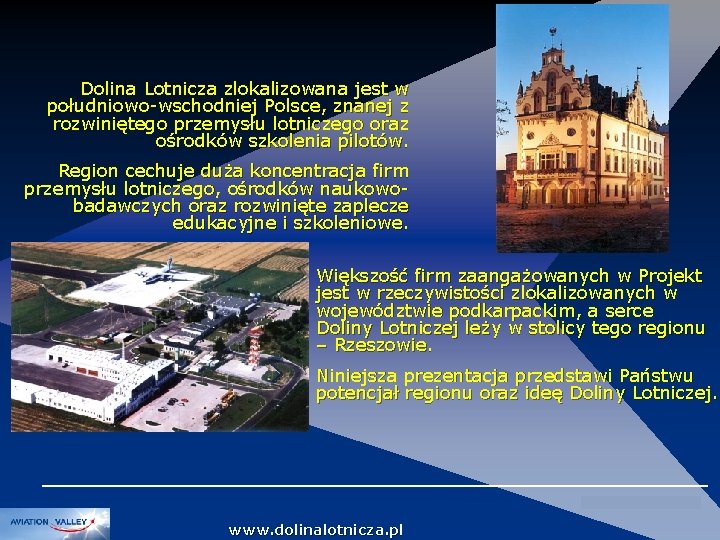 Dolina Lotnicza zlokalizowana jest w południowo-wschodniej Polsce, znanej z rozwiniętego przemysłu lotniczego oraz ośrodków szkolenia pilotów.

Region cechuje duża koncentracja firm przemysłu lotniczego, ośrodków naukowo-badawczych oraz rozwinięte zaplecze edukacyjne i szkoleniowe.

Większość firm zaangażowanych w Projekt jest w rzeczywistości zlokalizowanych w województwie podkarpackim, a serce Doliny Lotniczej leży w stolicy tego regionu – Rzeszowie.

Niniejsza prezentacja przedstawi Państwu potencjał regionu oraz ideę Doliny Lotniczej.

AVIATION VALLEY

www.dolinalotnicza.pl